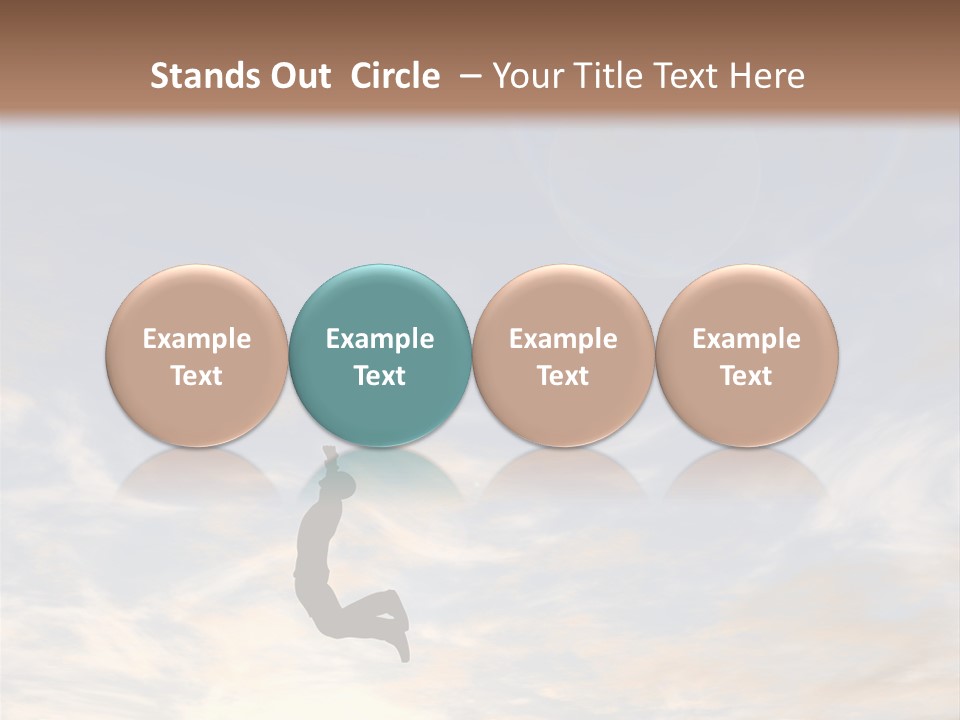 Stands Out Circle – Your Title Text Here

Example Text

Example Text

Example Text

Example Text